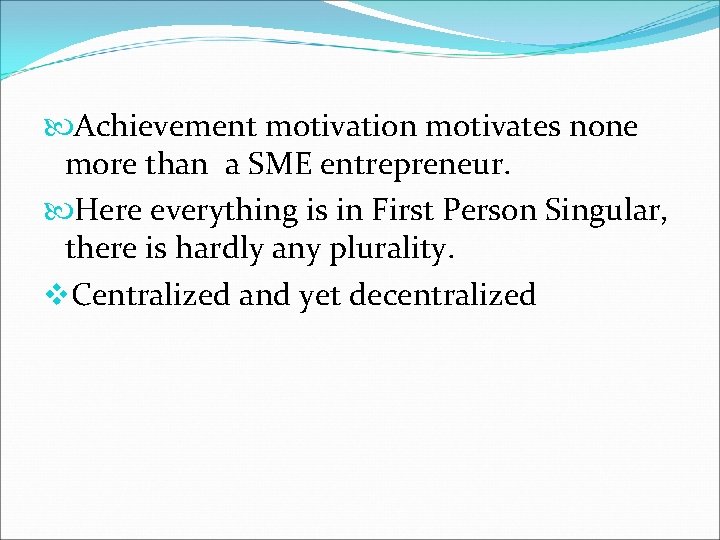 Achievement motivation motivates none more than a SME entrepreneur.

Here everything is in First Person Singular, there is hardly any plurality.

Centralized and yet decentralized